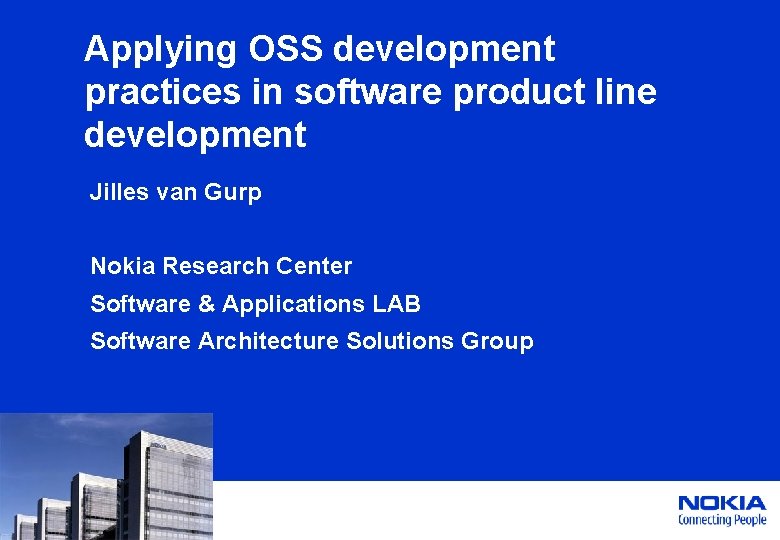 Applying OSS development practices in software product line development

Jilles van Gurp

Nokia Research Center

Software & Applications LAB

Software Architecture Solutions Group

NOKIA
Connecting People